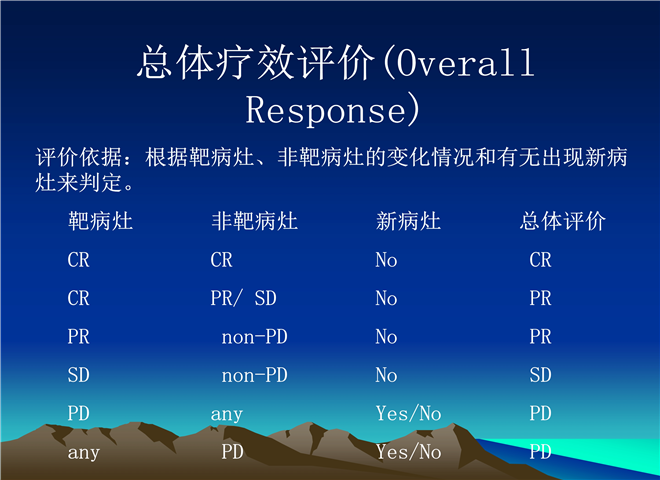 总体疗效评价(Overall Response)

评价依据：根据靶病灶、非靶病灶的变化情况和有无出现新病灶来判定。

| 靶病灶 | 非靶病灶 | 新病灶 | 总体评价 |
|---|---|---|---|
| CR | CR | No | CR |
| CR | PR/ SD | No | PR |
| PR | non-PD | No | PR |
| SD | non-PD | No | SD |
| PD | any | Yes/No | PD |
| any | PD | Yes/No | PD |